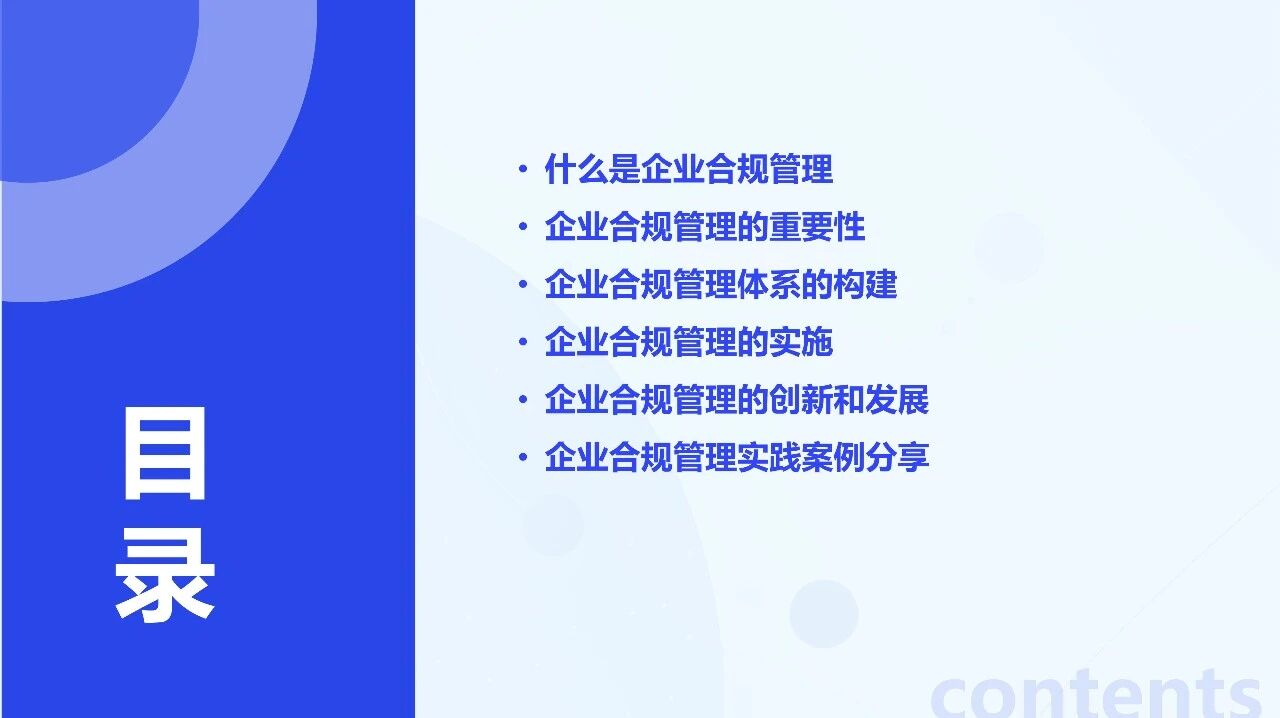 目录

• 什么是企业合规管理
• 企业合规管理的重要性
• 企业合规管理体系的构建
• 企业合规管理的实施
• 企业合规管理的创新和发展
• 企业合规管理实践案例分享

contents